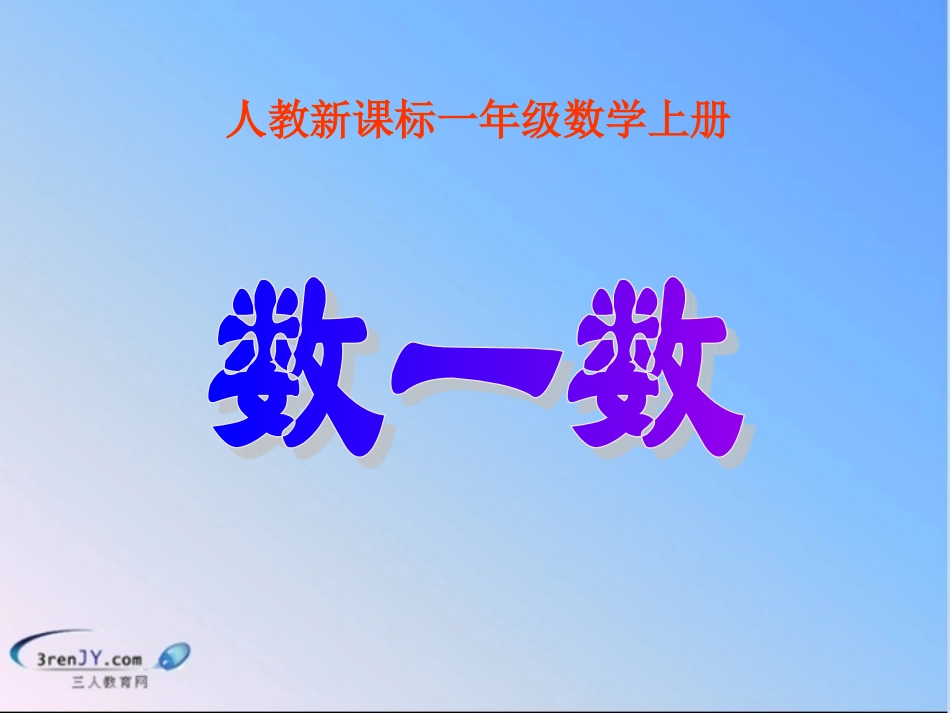 人教新课标一年级数学上册

数一数

3renJY.com
三人教育网